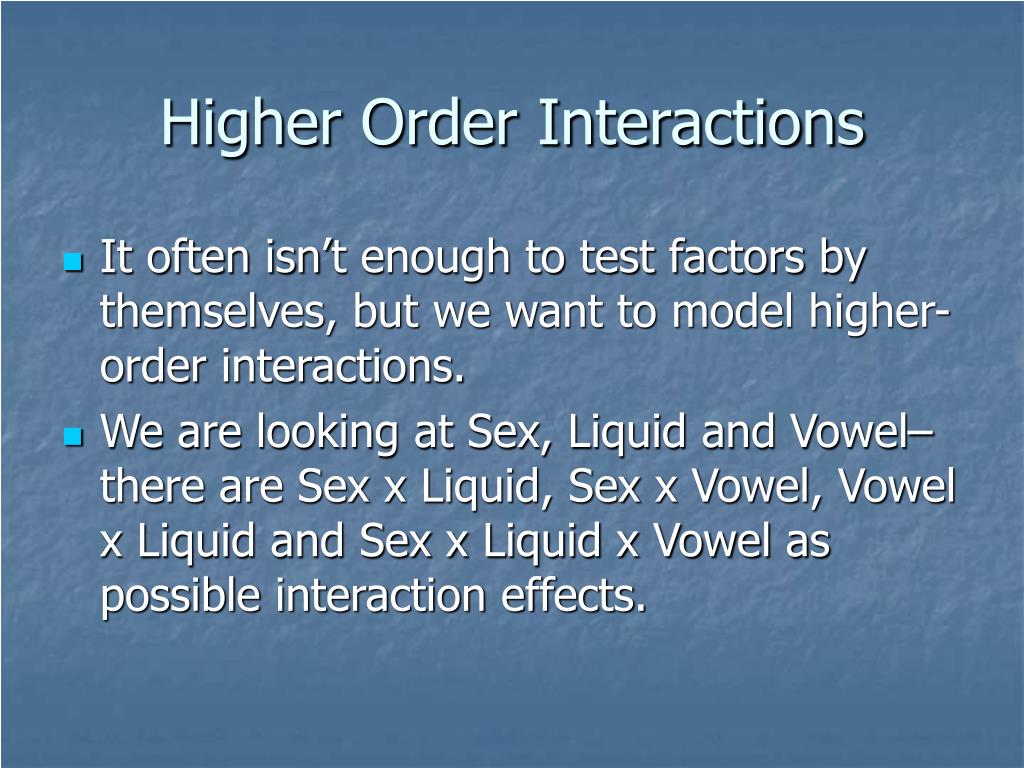 Higher Order Interactions

It often isn’t enough to test factors by themselves, but we want to model higher-order interactions.

We are looking at Sex, Liquid and Vowel– there are Sex x Liquid, Sex x Vowel, Vowel x Liquid and Sex x Liquid x Vowel as possible interaction effects.